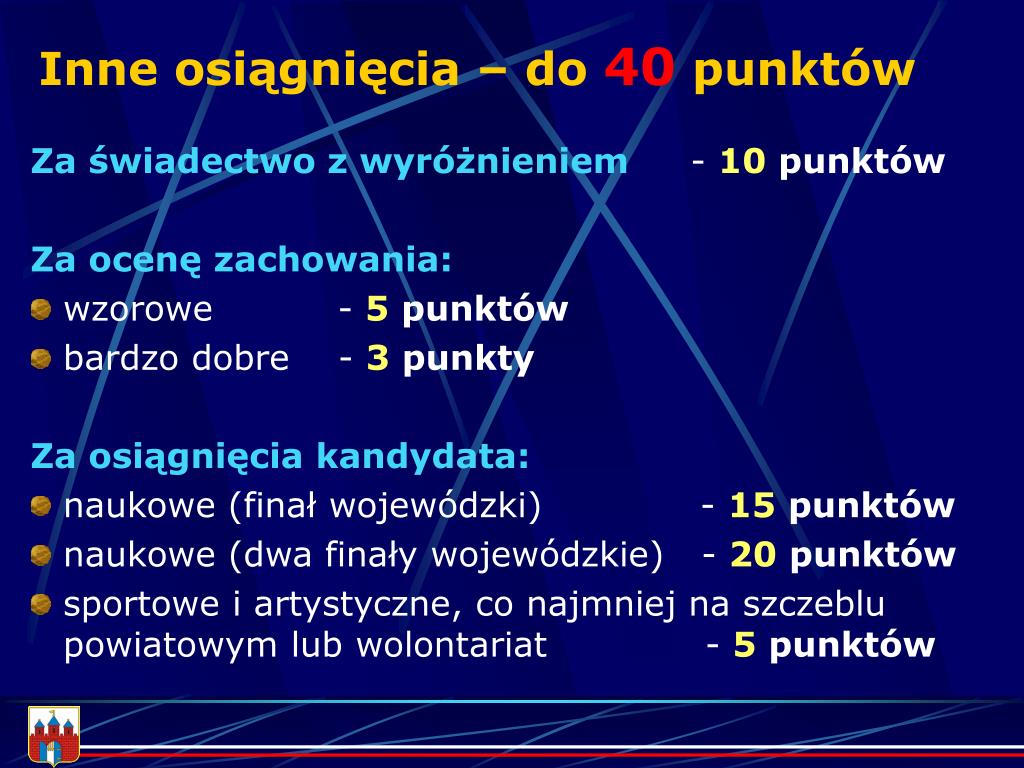 Inne osiągnięcia – do 40 punktów

Za świadectwo z wyróżnieniem - 10 punktów

Za ocenę zachowania:
wzorowe - 5 punktów
bardzo dobre - 3 punkty

Za osiągnięcia kandydata:
naukowe (finał wojewódzki) - 15 punktów
naukowe (dwa finały wojewódzkie) - 20 punktów
sportowe i artystyczne, co najmniej na szczeblu powiatowym lub wolontariat - 5 punktów